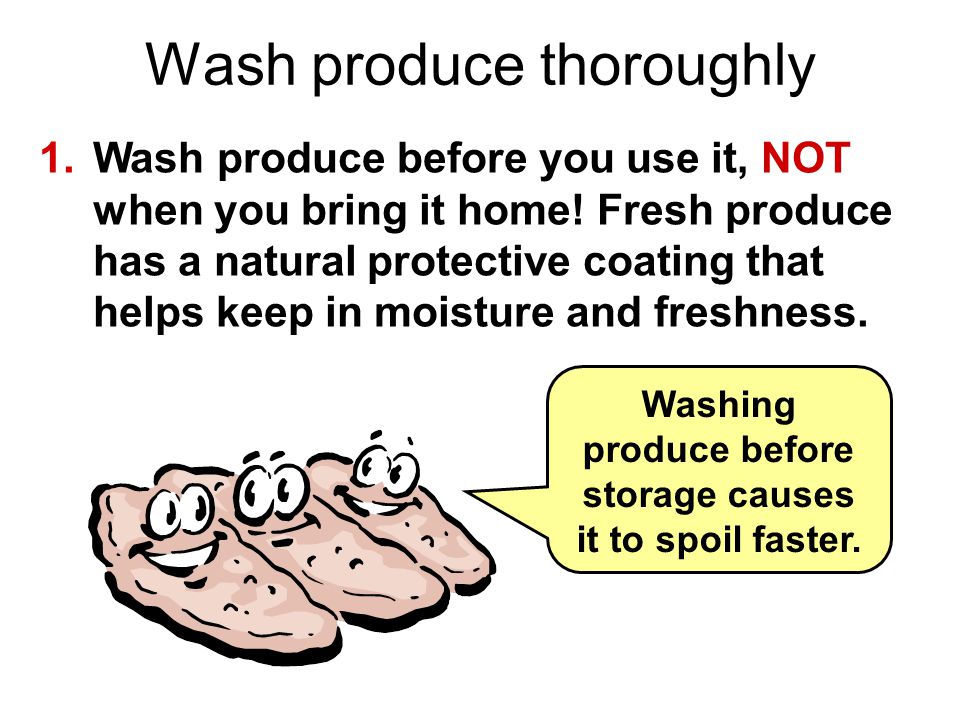 Wash produce thoroughly

1. Wash produce before you use it, NOT when you bring it home! Fresh produce has a natural protective coating that helps keep in moisture and freshness.

Washing produce before storage causes it to spoil faster.